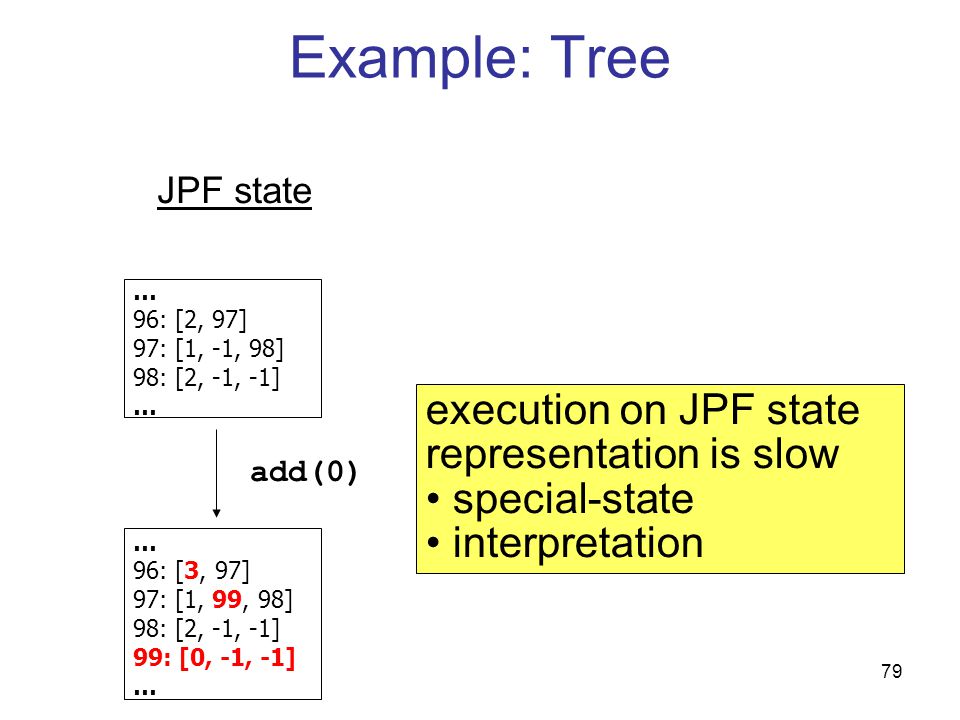 Example: Tree

JPF state

...
96: [2, 97]
97: [1, -1, 98]
98: [2, -1, -1]
...

add(0)

...
96: [3, 97]
97: [1, 99, 98]
98: [2, -1, -1]
99: [0, -1, -1]
...

execution on JPF state representation is slow
• special-state
• interpretation

79